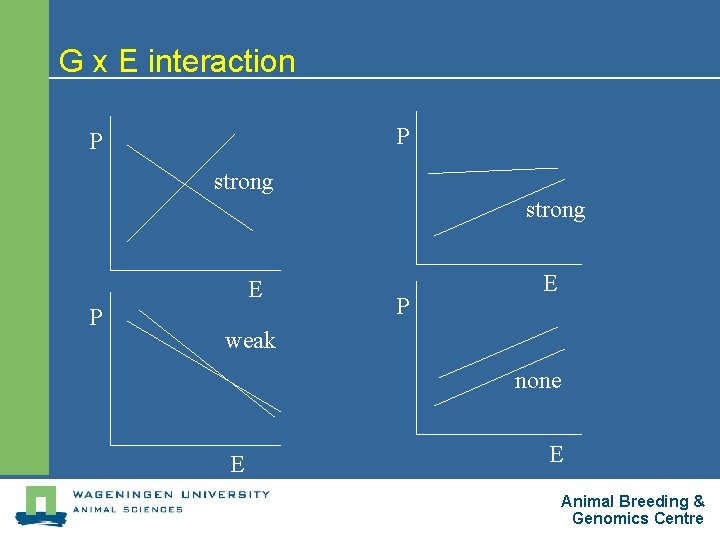 G x E interaction

P
strong
E

P
strong
E

P
weak
E

P
none
E

WAGENINGEN UNIVERSITY
ANIMAL SCIENCES

Animal Breeding &
Genomics Centre